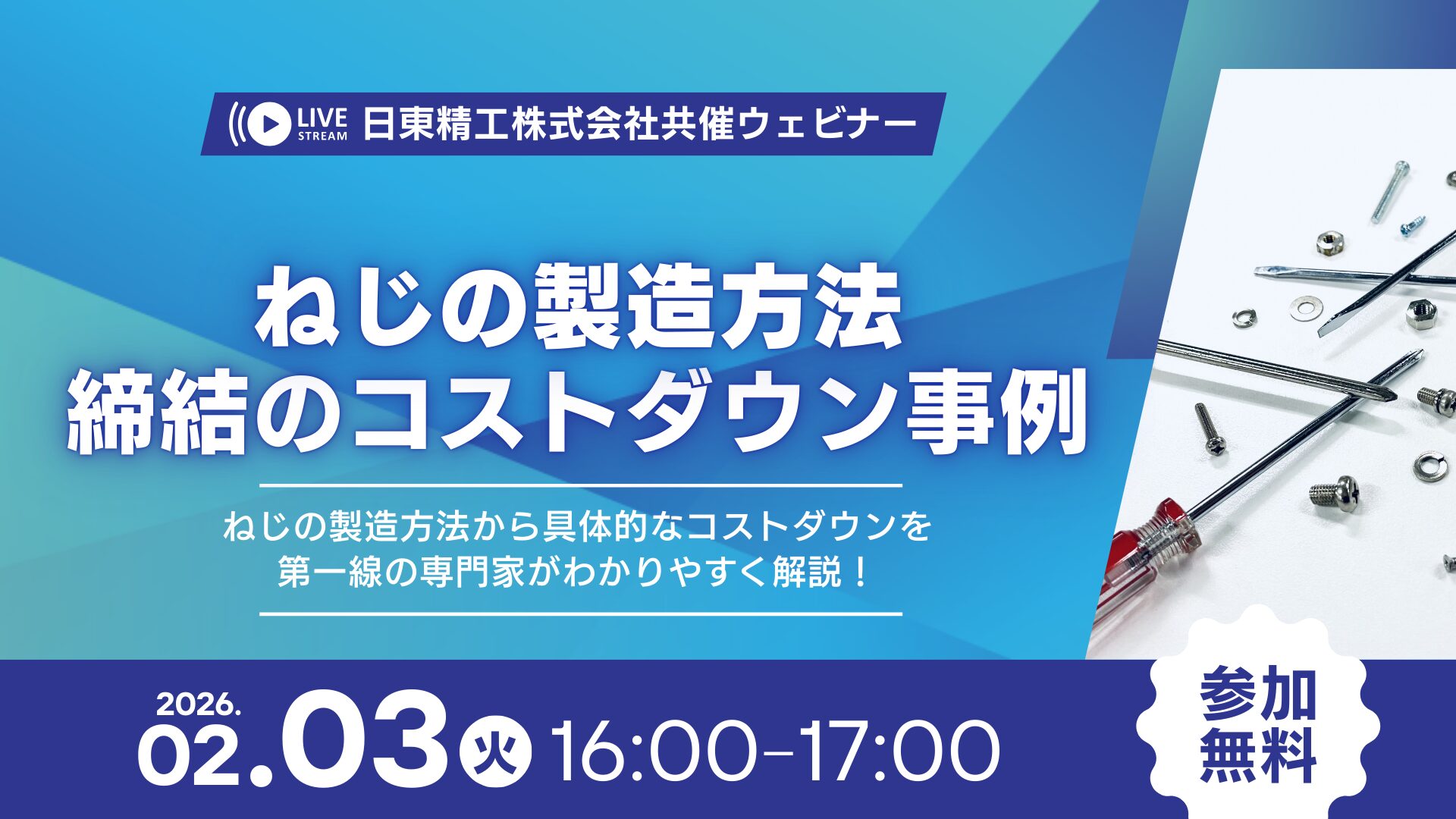 LIVE STREAM 日東精工株式会社共催ウェビナー

ねじの製造方法
締結のコストダウン事例

ねじの製造方法から具体的なコストダウンを
第一線の専門家がわかりやすく解説！

2026.
02.03 火 16:00-17:00

参加
無料